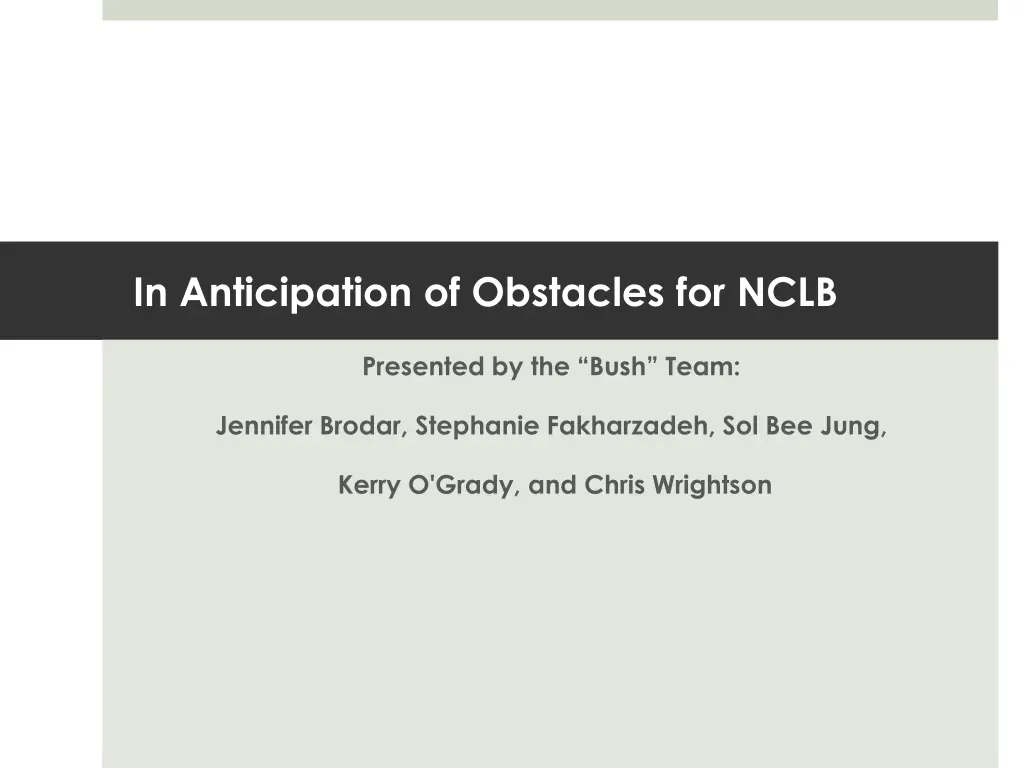 In Anticipation of Obstacles for NCLB

Presented by the “Bush” Team:

Jennifer Brodar, Stephanie Fakharzadeh, Sol Bee Jung,

Kerry O'Grady, and Chris Wrightson